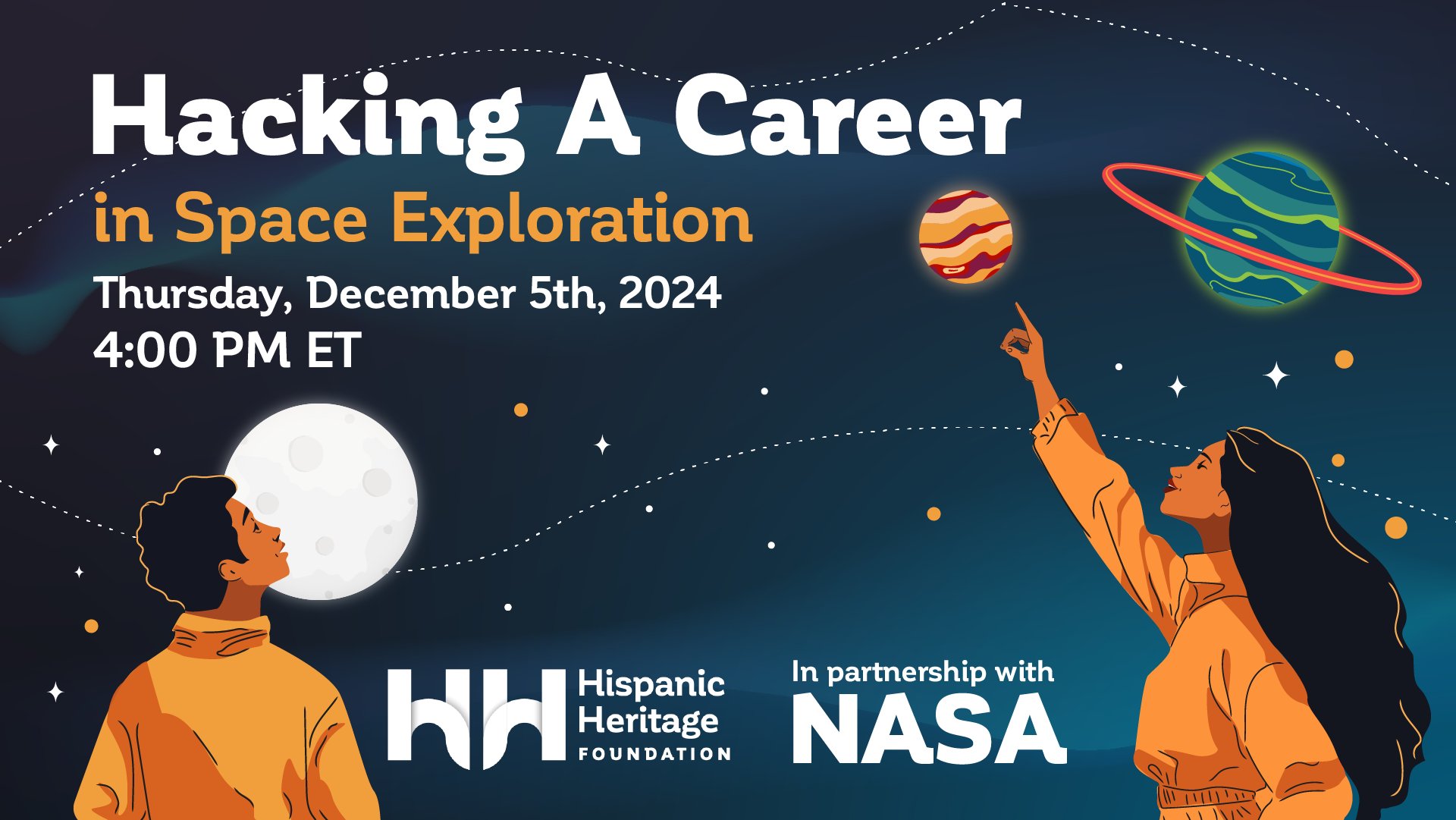 Hacking A Career
in Space Exploration
Thursday, December 5th, 2024
4:00 PM ET

Hispanic Heritage FOUNDATION

In partnership with NASA